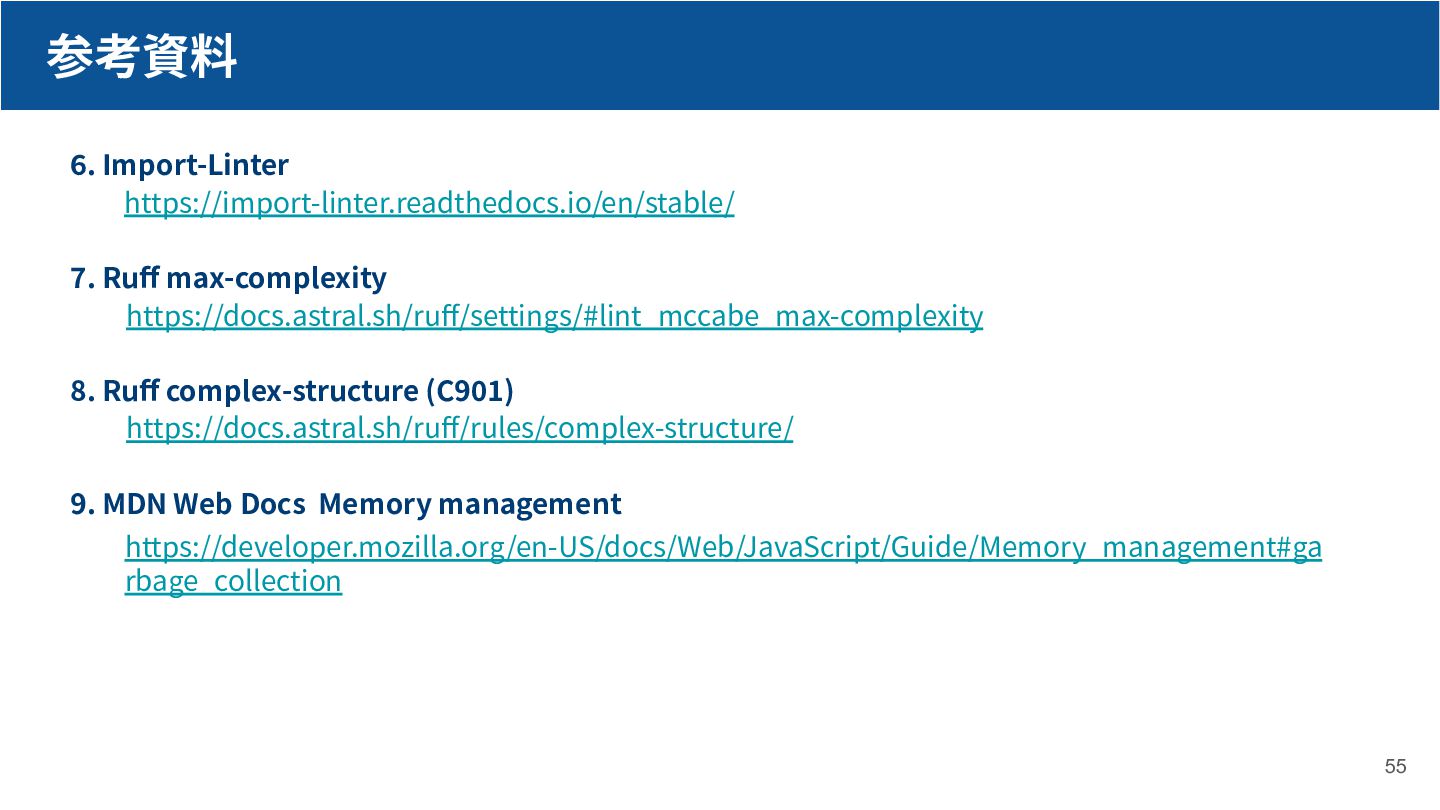 参考資料

6. Import-Linter
https://import-linter.readthedocs.io/en/stable/

7. Ruff max-complexity
https://docs.astral.sh/ruff/settings/#lint_mccabe_max-complexity

8. Ruff complex-structure (C901)
https://docs.astral.sh/ruff/rules/complex-structure/

9. MDN Web Docs Memory management
https://developer.mozilla.org/en-US/docs/Web/JavaScript/Guide/Memory_management#garbage_collection

55